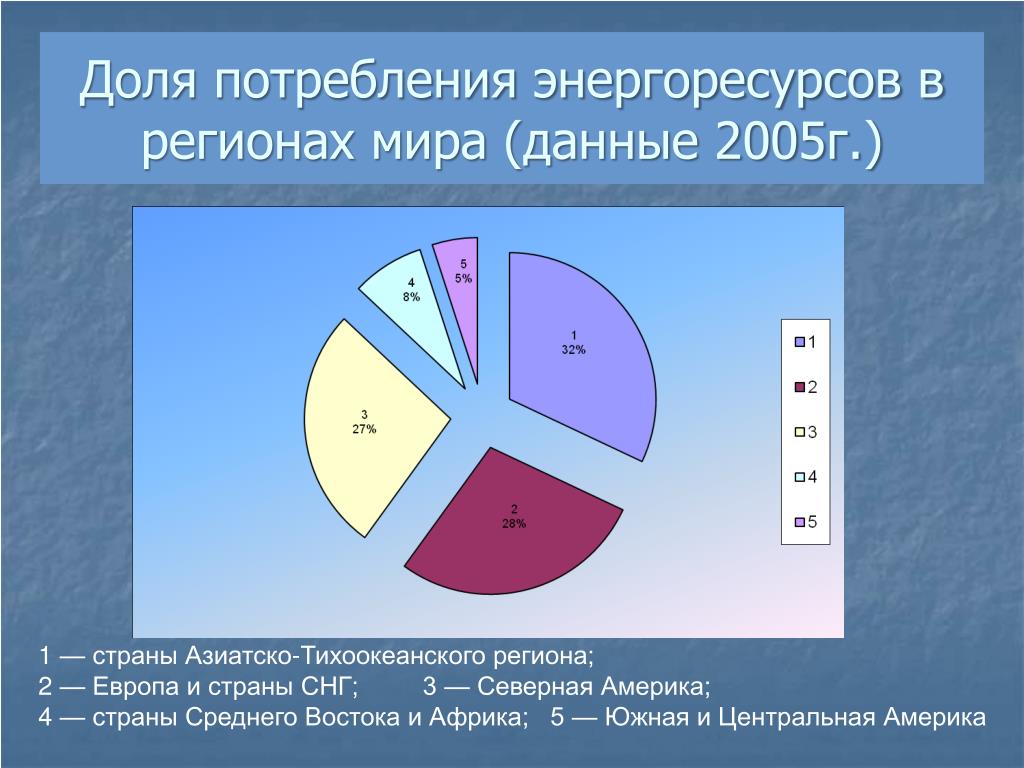 Доля потребления энергоресурсов в регионах мира (данные 2005г.)

5
5%

4
8%

1
32%

3
27%

2
28%

1
2
3
4
5

1 — страны Азиатско-Тихоокеанского региона;
2 — Европа и страны СНГ; 3 — Северная Америка;
4 — страны Среднего Востока и Африка; 5 — Южная и Центральная Америка